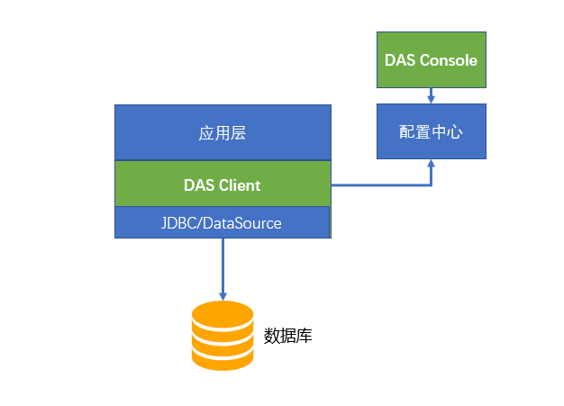 DAS Console

应用层

配置中心

DAS Client

JDBC/DataSource

数据库